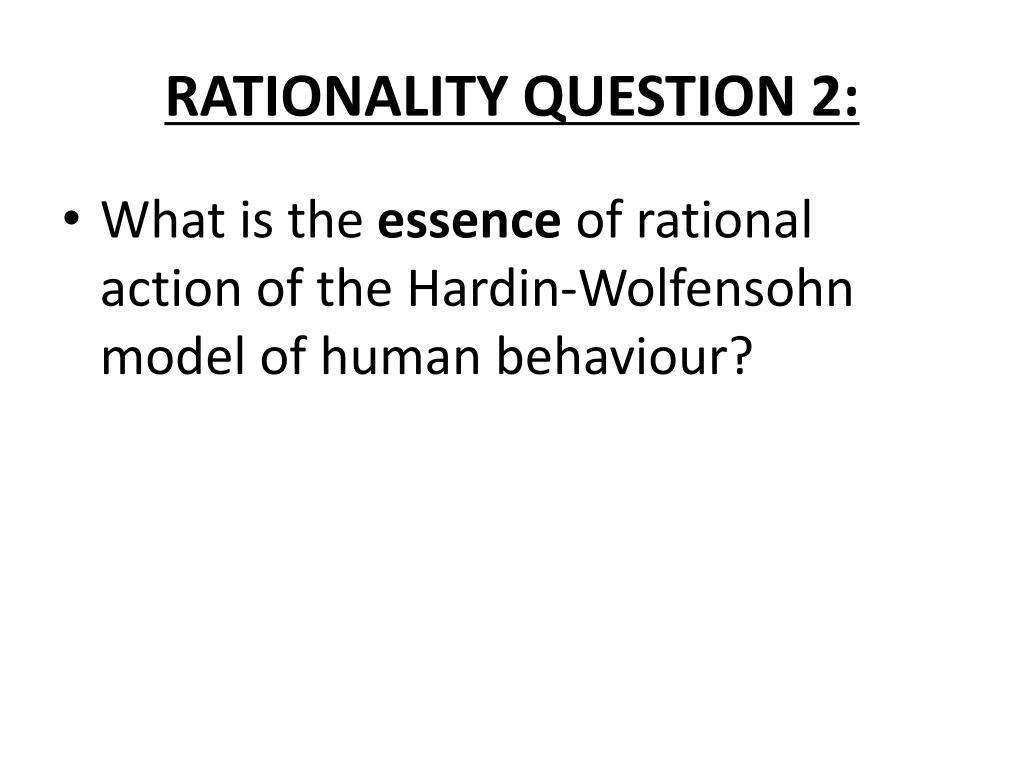 RATIONALITY QUESTION 2:

• What is the essence of rational action of the Hardin-Wolfensohn model of human behaviour?